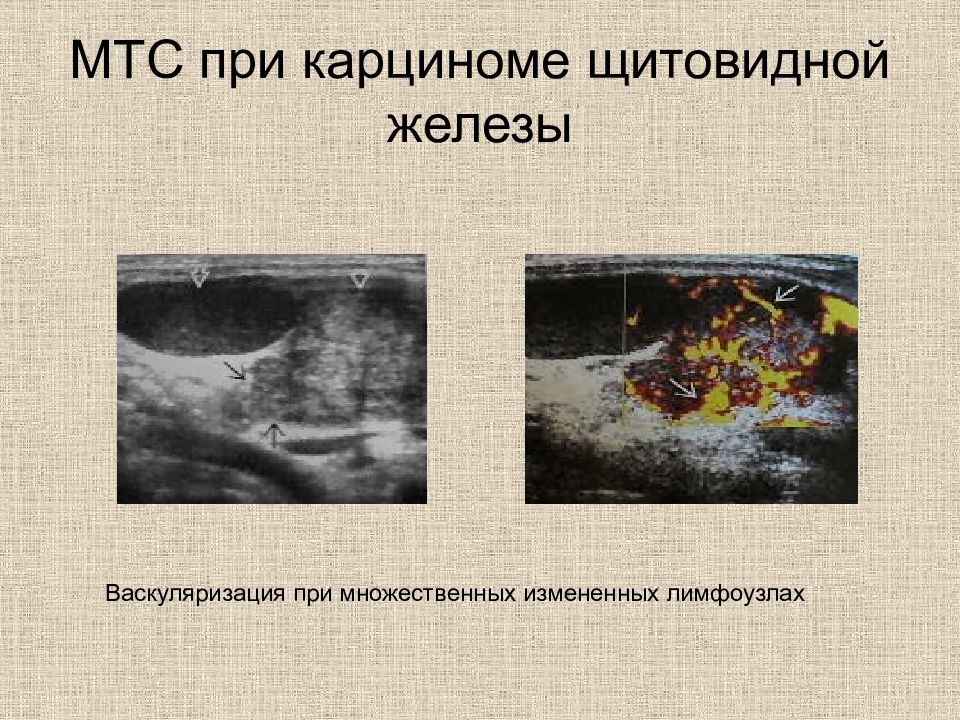 МТС при карциноме щитовидной железы

Васкуляризация при множественных измененных лимфоузлах